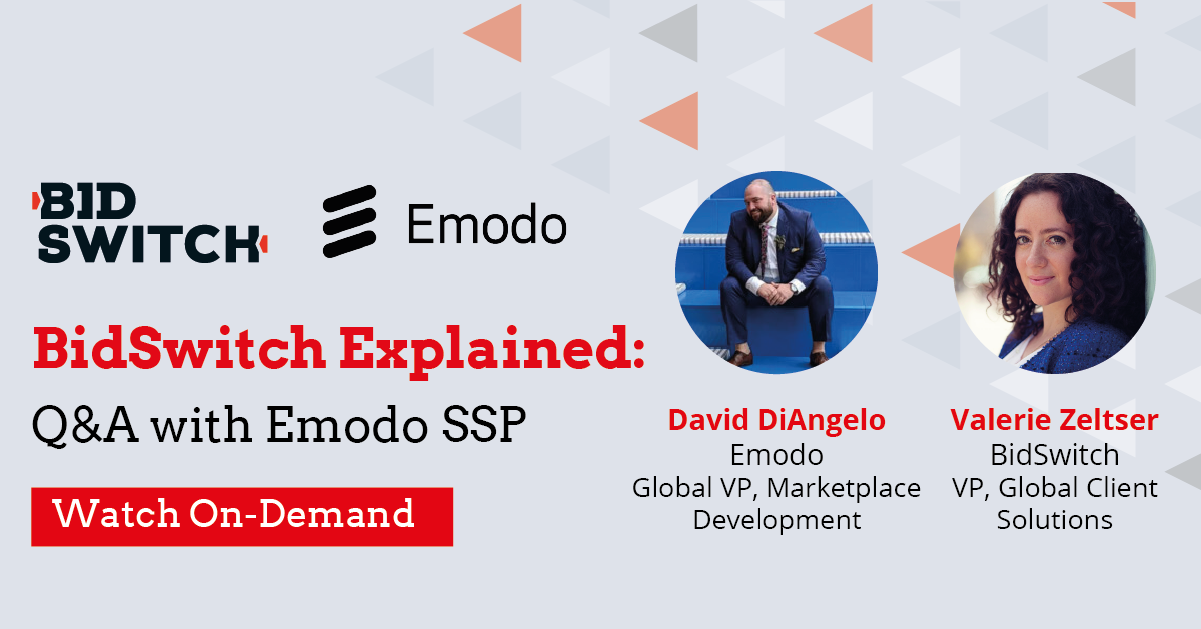 BID SWITCH

Emodo

BidSwitch Explained:
Q&A with Emodo SSP

Watch On-Demand

David DiAngelo
Emodo
Global VP, Marketplace Development

Valerie Zeltser
BidSwitch
VP, Global Client Solutions